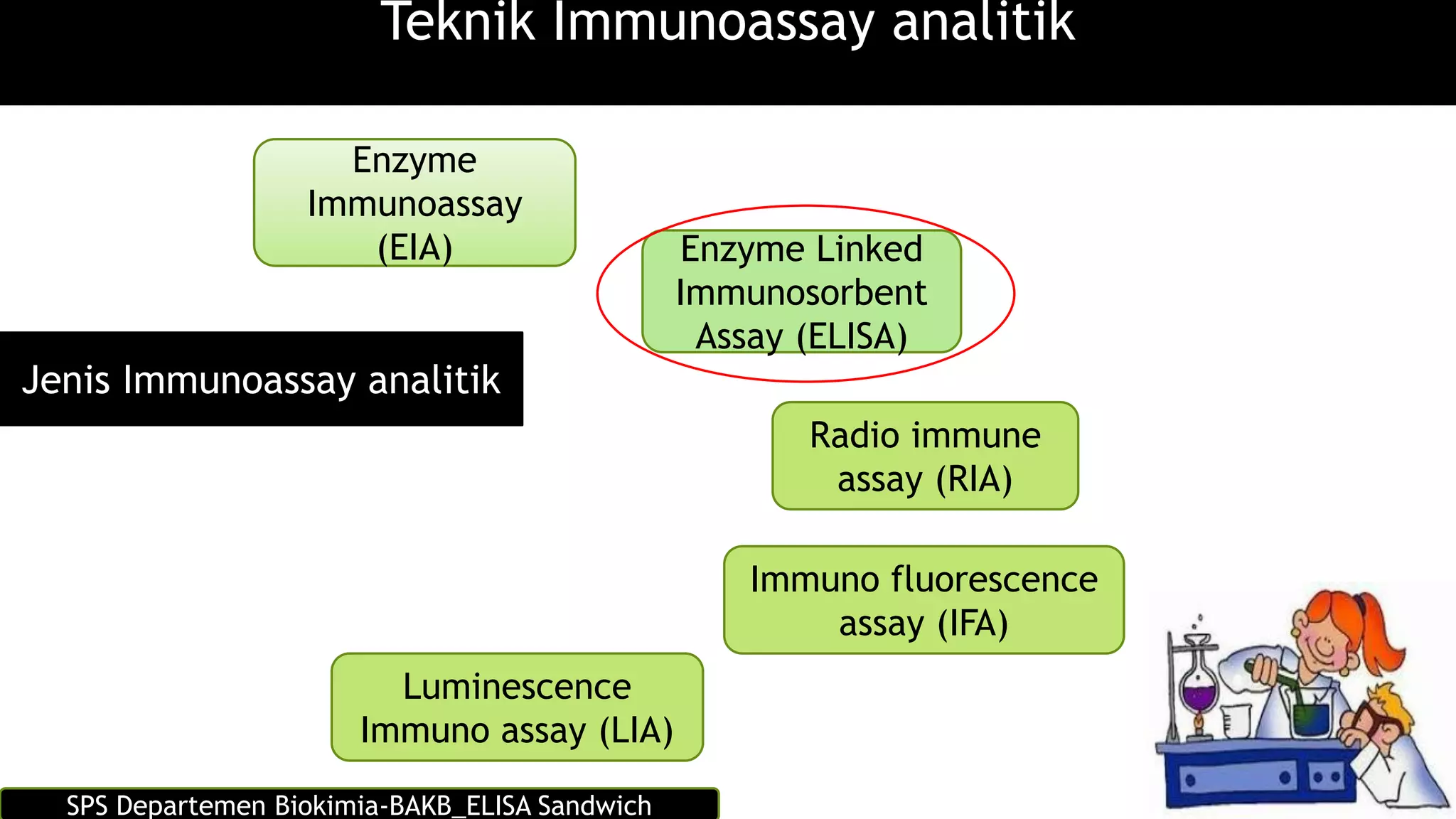 Teknik Immunoassay analitik

Enzyme Immunoassay (EIA)

Enzyme Linked Immunosorbent Assay (ELISA)

Jenis Immunoassay analitik

Radio immune assay (RIA)

Immuno fluorescence assay (IFA)

Luminescence Immuno assay (LIA)

SPS Departemen Biokimia-BAKB_ELISA Sandwich